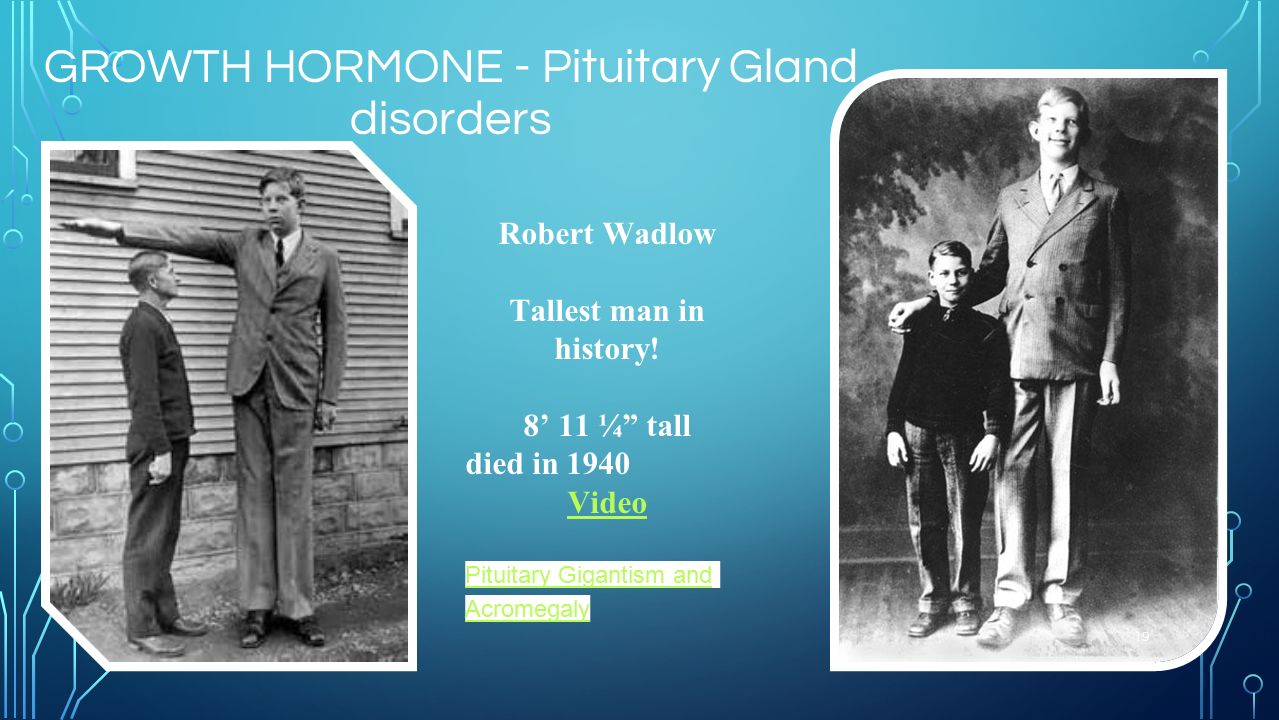 GROWTH HORMONE - Pituitary Gland disorders

Robert Wadlow

Tallest man in history!

8’ 11 ¼” tall died in 1940

Video

Pituitary Gigantism and Acromegaly

19